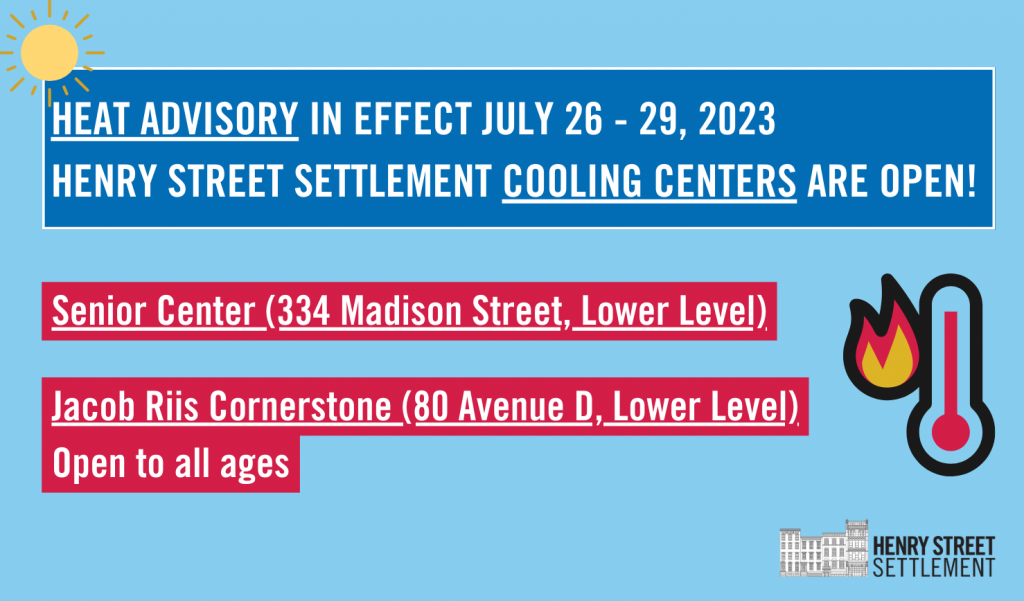 HEAT ADVISORY IN EFFECT JULY 26 - 29, 2023
HENRY STREET SETTLEMENT COOLING CENTERS ARE OPEN!

Senior Center (334 Madison Street, Lower Level)

Jacob Riis Cornerstone (80 Avenue D, Lower Level)
Open to all ages

HENRY STREET SETTLEMENT